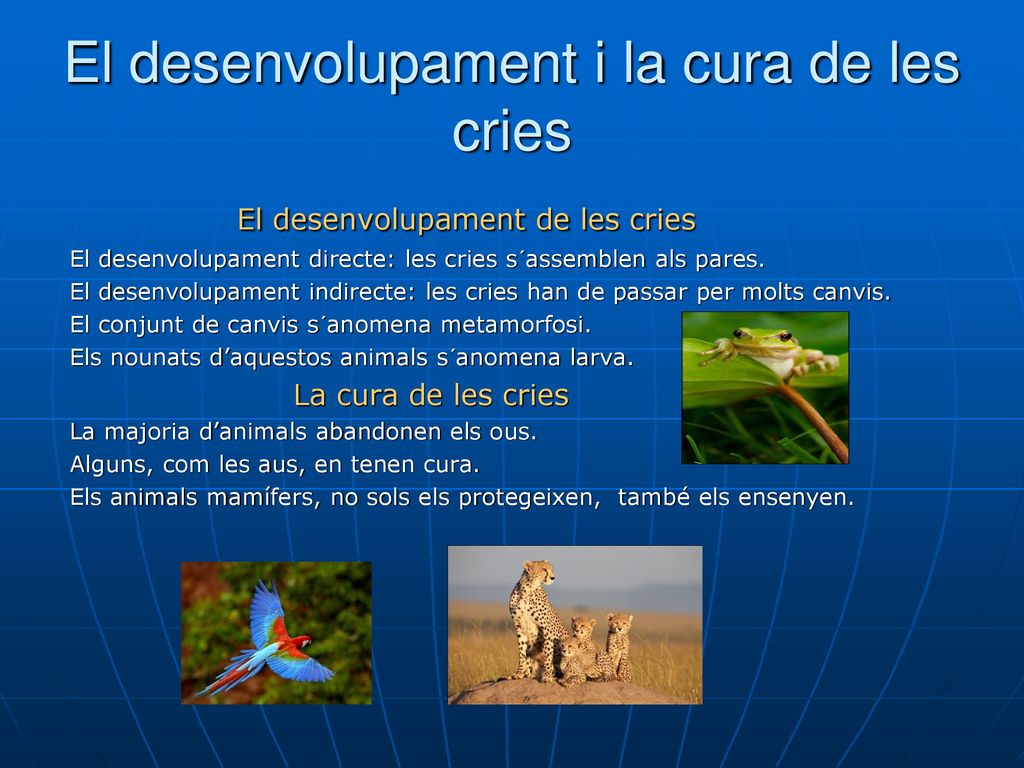 El desenvolupament i la cura de les cries

El desenvolupament de les cries

El desenvolupament directe: les cries s´assemblen als pares.
El desenvolupament indirecte: les cries han de passar per molts canvis.
El conjunt de canvis s´anomena metamorfosi.
Els nounats d’aquestos animals s´anomena larva.

La cura de les cries

La majoria d’animals abandonen els ous.
Alguns, com les aus, en tenen cura.
Els animals mamífers, no sols els protegeixen, també els ensenyen.